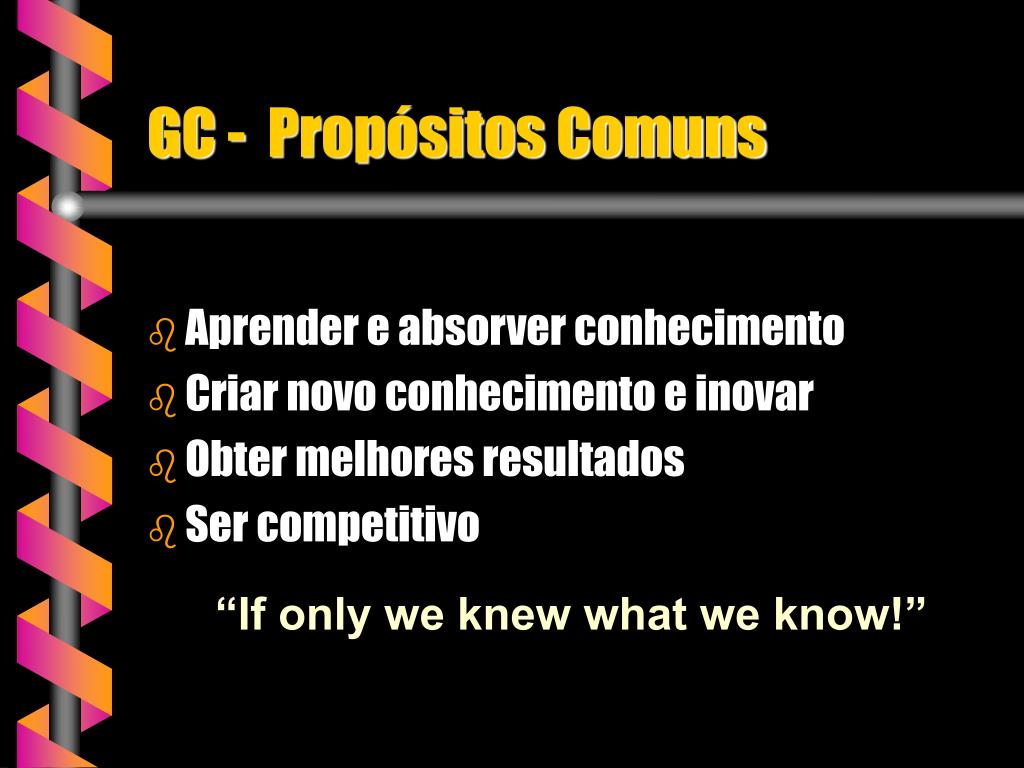 GC - Propósitos Comuns

- Aprender e absorver conhecimento
- Criar novo conhecimento e inovar
- Obter melhores resultados
- Ser competitivo

“If only we knew what we know!”